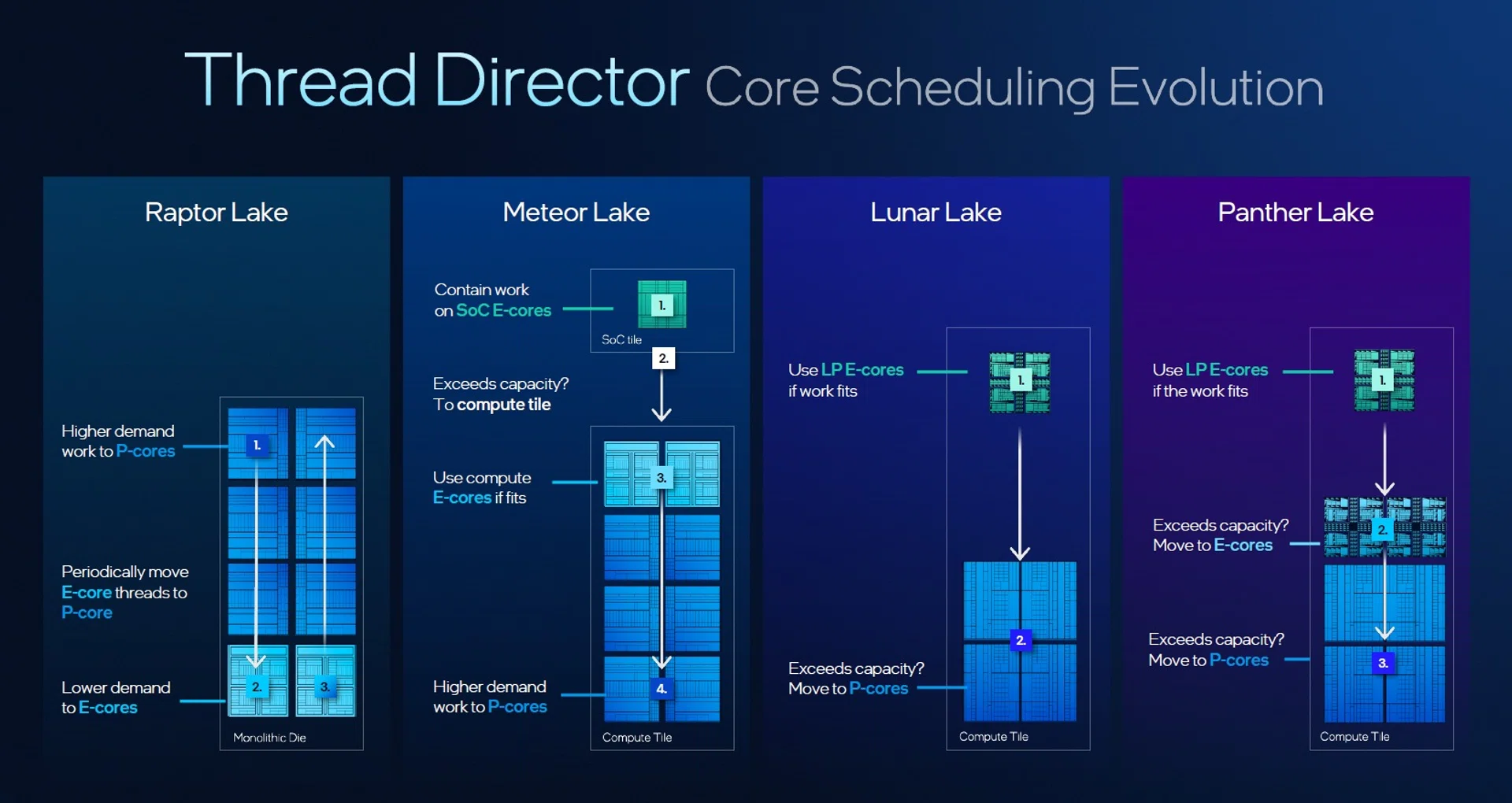 Thread Director Core Scheduling Evolution

Raptor Lake

Higher demand work to P-cores

1.

Periodically move E-core threads to P-core

Lower demand to E-cores

2.

3.

Monolithic Die

Meteor Lake

Contain work on SoC E-cores

1.

SoC tile

2.

Exceeds capacity? To compute tile

Use compute E-cores if fits

3.

Higher demand work to P-cores

4.

Compute Tile

Lunar Lake

Use LP E-cores if work fits

1.

Exceeds capacity? Move to P-cores

2.

Compute Tile

Panther Lake

Use LP E-cores if the work fits

1.

Exceeds capacity? Move to E-cores

2.

Exceeds capacity? Move to P-cores

3.

Compute Tile